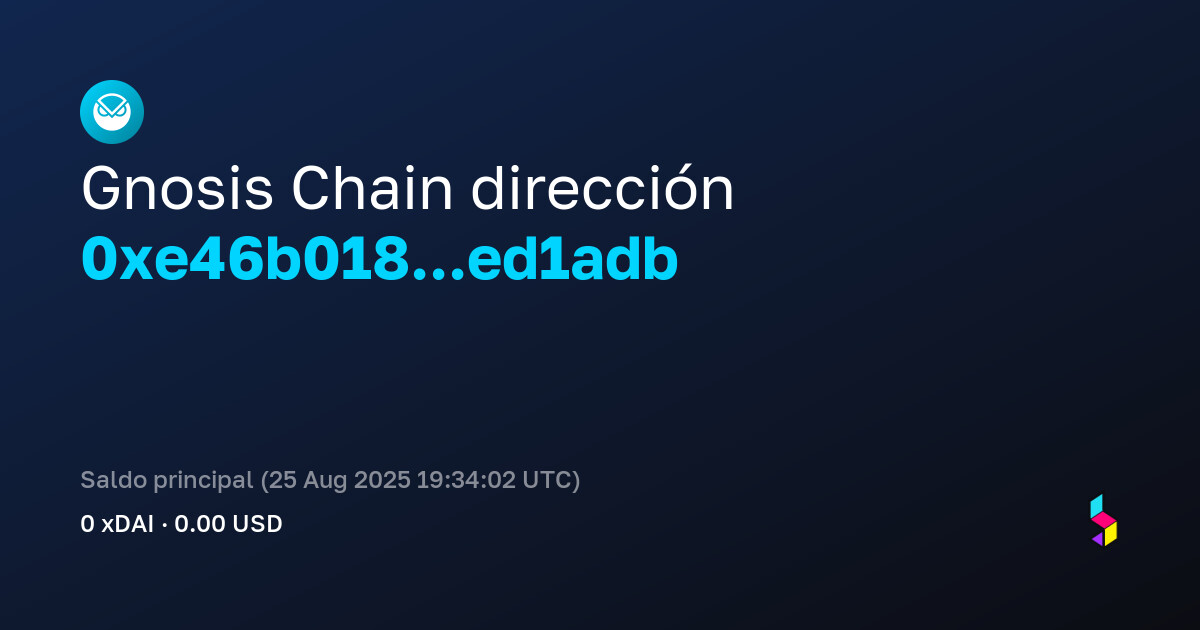 Gnosis Chain dirección
0xe46b018...ed1adb

Saldo principal (25 Aug 2025 19:34:02 UTC)
0 xDAI · 0.00 USD